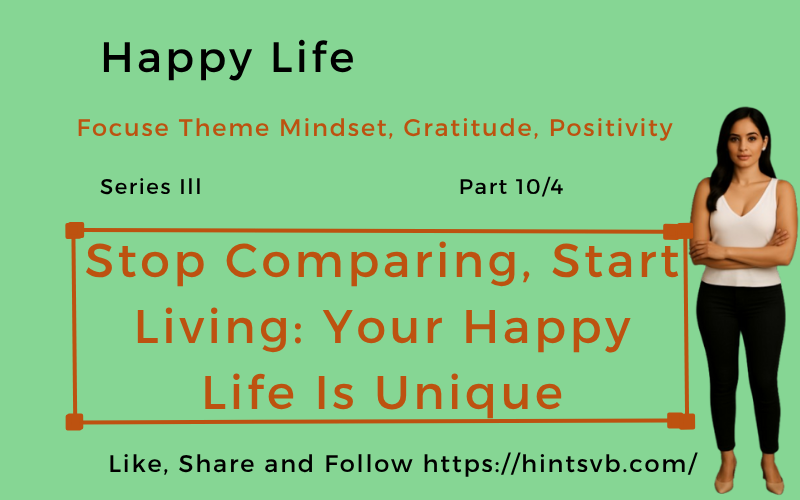 Happy Life

Focuse Theme Mindset, Gratitude, Positivity

Series III

Part 10/4

Stop Comparing, Start Living: Your Happy Life Is Unique

Like, Share and Follow https://hintsvb.com/